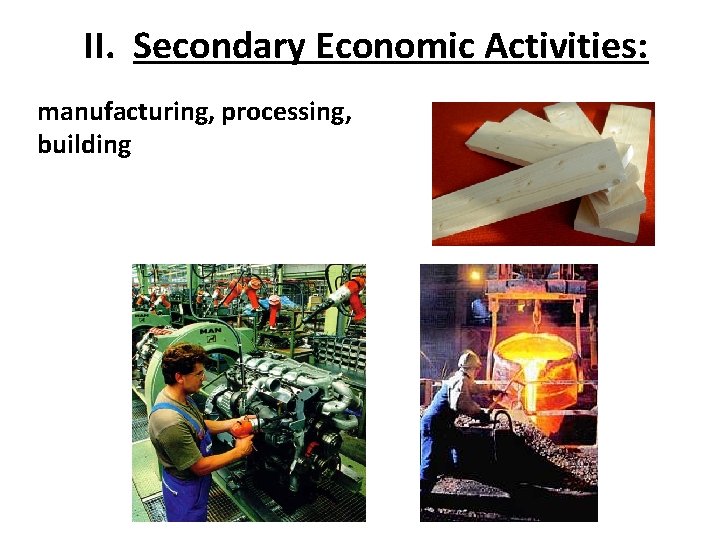 II. Secondary Economic Activities:

manufacturing, processing, building

MAN